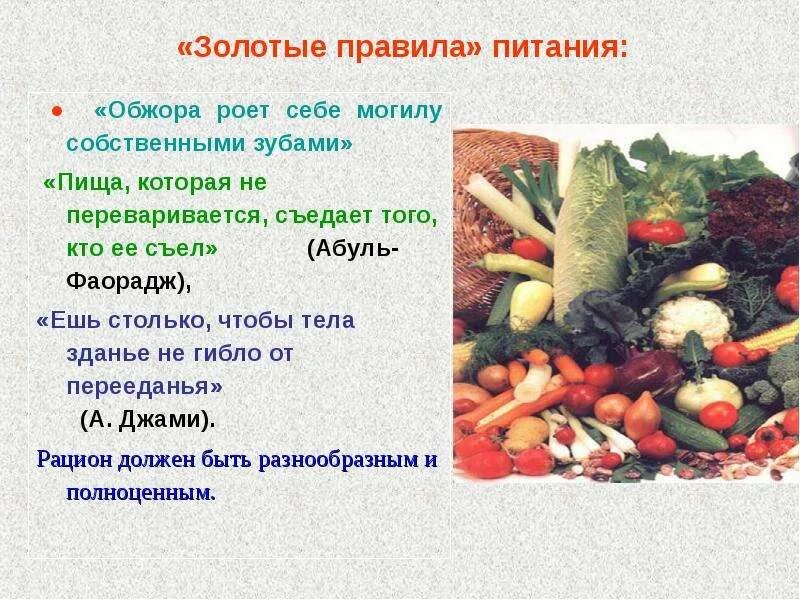 «Золотые правила» питания:

● «Обжора роет себе могилу собственными зубами»

«Пища, которая не переваривается, съедает того, кто ее съел» (Абуль-Фаорадж),

«Ешь столько, чтобы тела зданье не гибло от перееданья» (А. Джами).

Рацион должен быть разнообразным и полноценным.